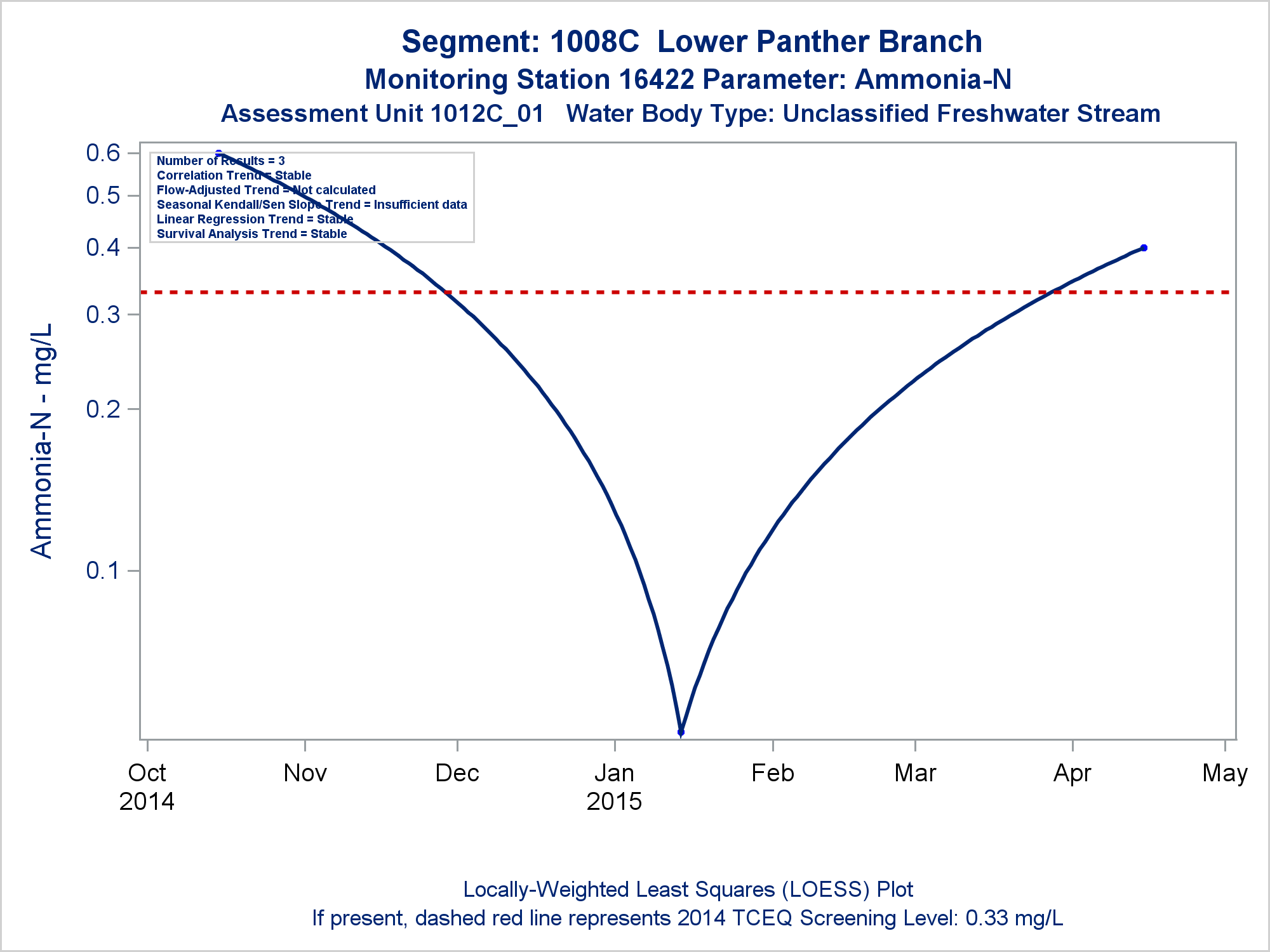 Segment: 1008C Lower Panther Branch
Monitoring Station 16422 Parameter: Ammonia-N
Assessment Unit 1012C_01 Water Body Type: Unclassified Freshwater Stream

Number of Results = 3
Correlation Trend = Stable
Flow-Adjusted Trend = Not calculated
Seasonal Kendall/Sen Slope Trend = Insufficient data
Linear Regression Trend = Stable
Survival Analysis Trend = Stable

Ammonia-N - mg/L

0.6
0.5
0.4
0.3
0.2
0.1

Oct 2014
Nov
Dec
Jan 2015
Feb
Mar
Apr
May

Locally-Weighted Least Squares (LOESS) Plot
If present, dashed red line represents 2014 TCEQ Screening Level: 0.33 mg/L